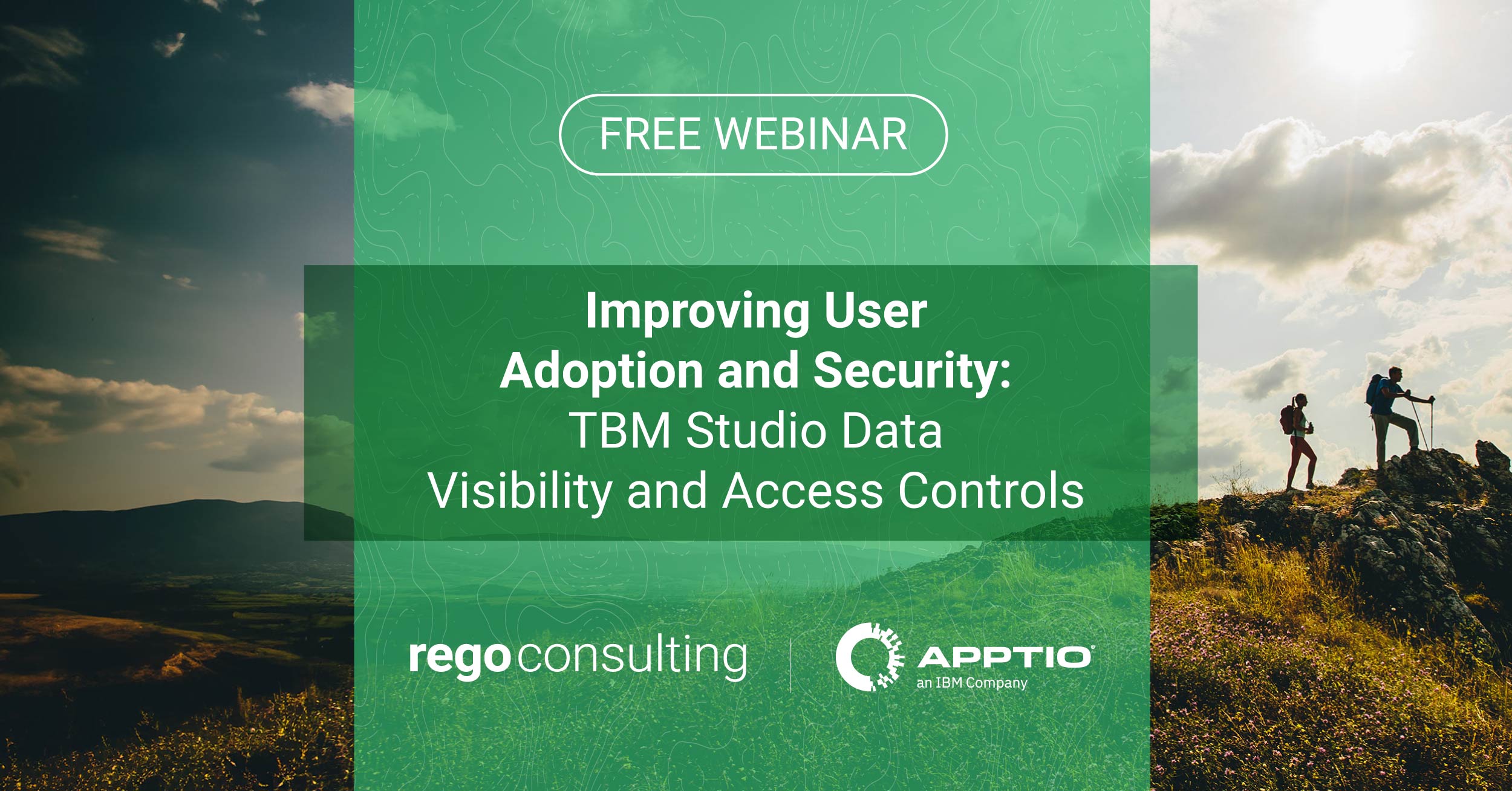 FREE WEBINAR

Improving User Adoption and Security: TBM Studio Data Visibility and Access Controls

regoconsulting

APPTIO
an IBM Company